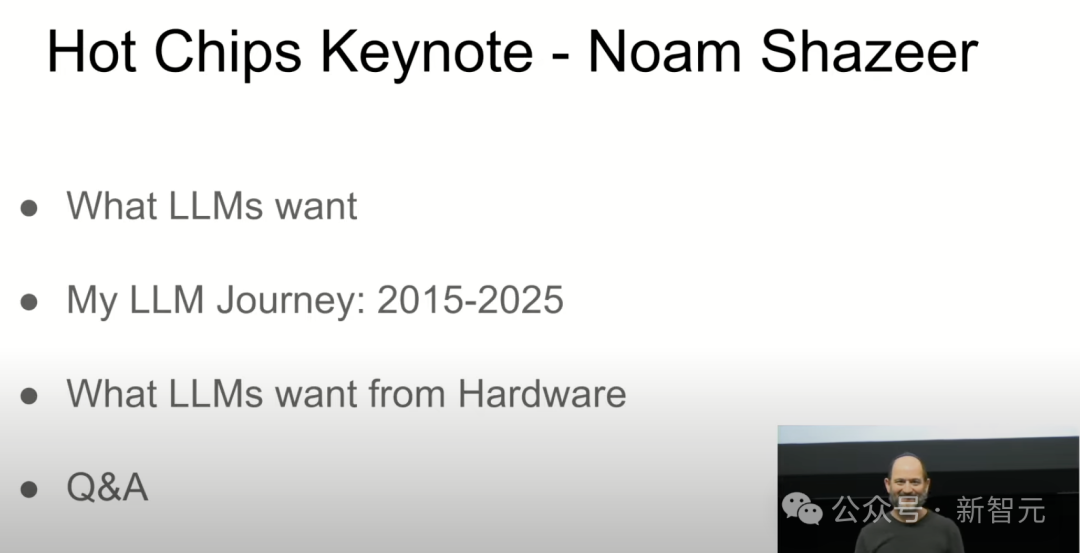 Hot Chips Keynote - Noam Shazeer

● What LLMs want

● My LLM Journey: 2015-2025

● What LLMs want from Hardware

● Q&A

公众号 · 新智元